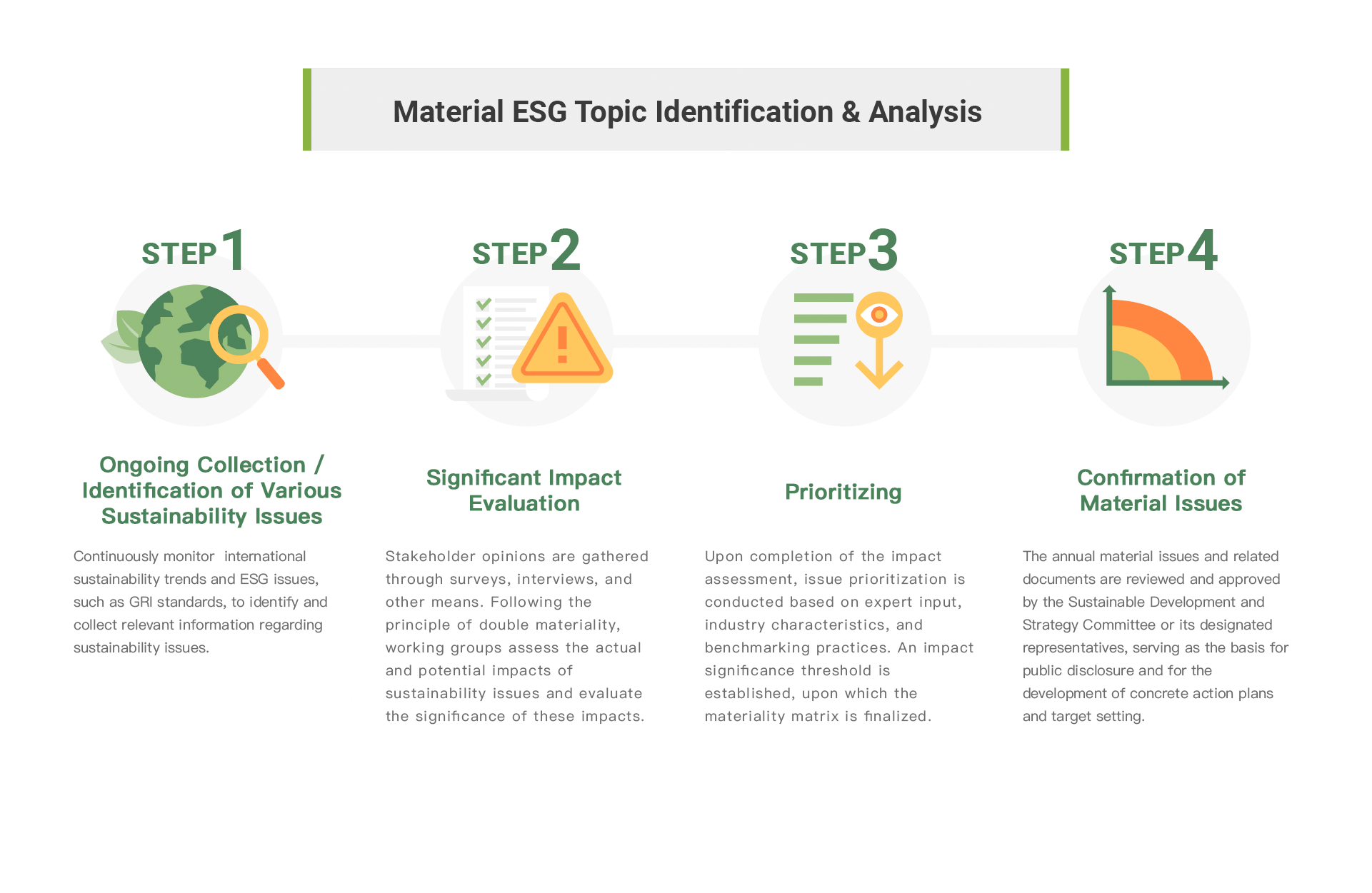 Material ESG Topic Identification & Analysis

STEP 1

Ongoing Collection / Identification of Various Sustainability Issues

Continuously monitor international sustainability trends and ESG issues, such as GRI standards, to identify and collect relevant information regarding sustainability issues.

STEP 2

Significant Impact Evaluation

Stakeholder opinions are gathered through surveys, interviews, and other means. Following the principle of double materiality, working groups assess the actual and potential impacts of sustainability issues and evaluate the significance of these impacts.

STEP 3

Prioritizing

Upon completion of the impact assessment, issue prioritization is conducted based on expert input, industry characteristics, and benchmarking practices. An impact significance threshold is established, upon which the materiality matrix is finalized.

STEP 4

Confirmation of Material Issues

The annual material issues and related documents are reviewed and approved by the Sustainable Development and Strategy Committee or its designated representatives, serving as the basis for public disclosure and for the development of concrete action plans and target setting.